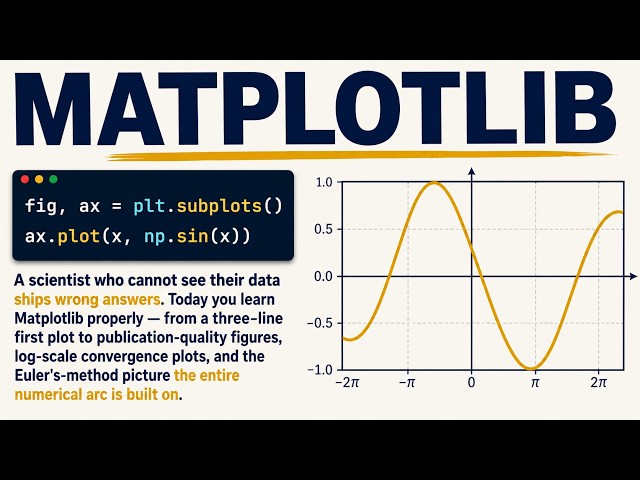 MATPLOTLIB

fig, ax = plt.subplots()
ax.plot(x, np.sin(x))

A scientist who cannot see their data ships wrong answers. Today you learn Matplotlib properly — from a three-line first plot to publication-quality figures, log-scale convergence plots, and the Euler's-method picture the entire numerical arc is built on.

1.0
0.5
0.0
−0.5
−1.0
$-2\pi$
$-\pi$
0
$\pi$
$2\pi$